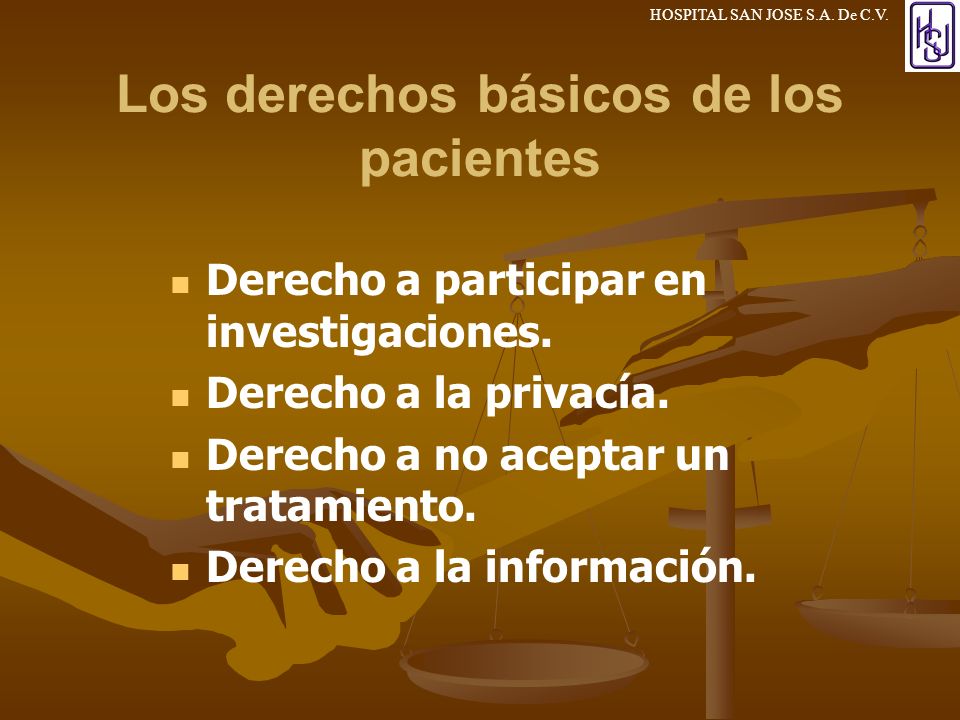 HOSPITAL SAN JOSE S.A. De C.V.

HSJ

Los derechos básicos de los pacientes

- Derecho a participar en investigaciones.
- Derecho a la privacía.
- Derecho a no aceptar un tratamiento.
- Derecho a la información.